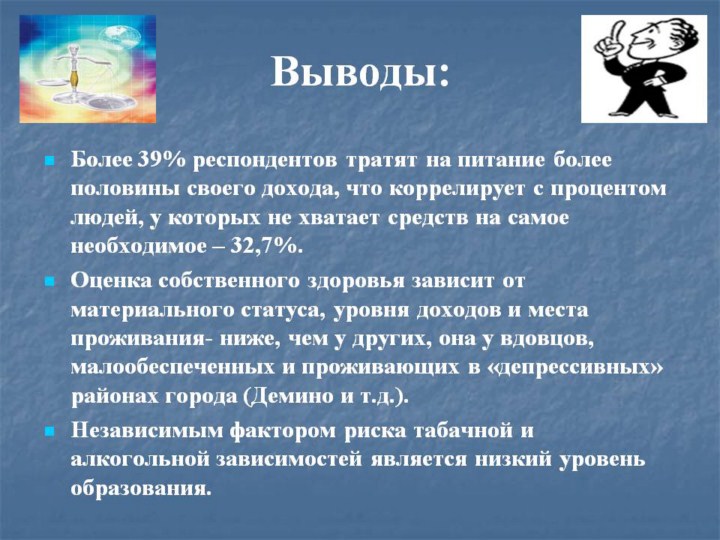 Выводы:

Более 39% респондентов тратят на питание более половины своего дохода, что коррелирует с процентом людей, у которых не хватает средств на самое необходимое – 32,7%.

Оценка собственного здоровья зависит от материального статуса, уровня доходов и места проживания- ниже, чем у других, она у вдовцов, малообеспеченных и проживающих в «депрессивных» районах города (Демино и т.д.).

Независимым фактором риска табачной и алкогольной зависимостей является низкий уровень образования.